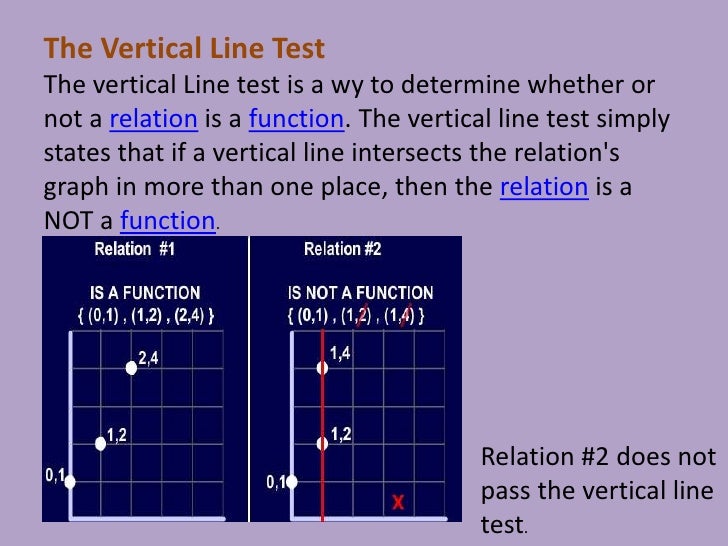 The Vertical Line Test

The vertical Line test is a wy to determine whether or not a relation is a function. The vertical line test simply states that if a vertical line intersects the relation's graph in more than one place, then the relation is a NOT a function.

Relation #1

IS A FUNCTION
{ (0,1) , (1,2) , (2,4) }

2,4
1,2
0,1

Relation #2

IS NOT A FUNCTION
{ (0,1) , (1,2) , (1,4) }

1,4
1,2
0,1
X

Relation #2 does not pass the vertical line test.